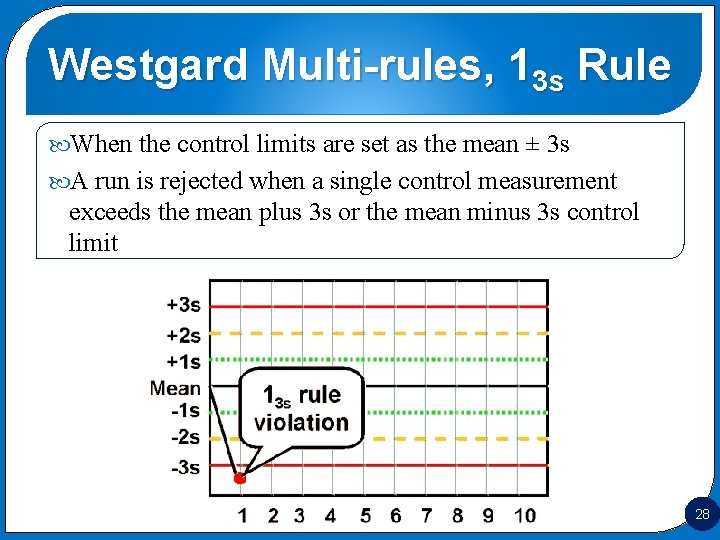 Westgard Multi-rules, $1_{3s}$ Rule

When the control limits are set as the mean ± 3s

A run is rejected when a single control measurement exceeds the mean plus 3s or the mean minus 3s control limit

+3s
+2s
+1s
Mean
-1s
-2s
-3s

$1_{3s}$ rule violation

1 2 3 4 5 6 7 8 9 10

28